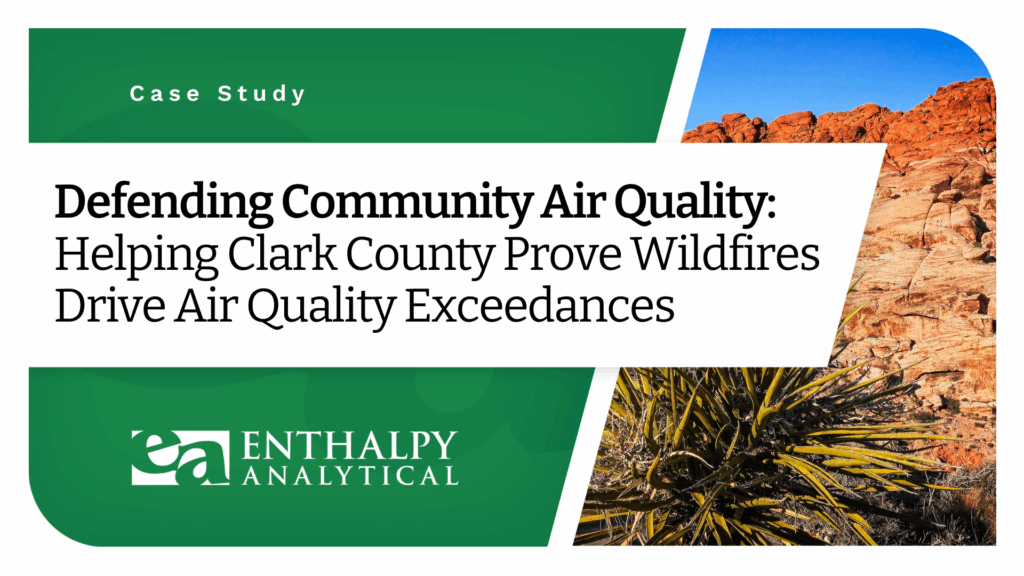 Case Study

Defending Community Air Quality: Helping Clark County Prove Wildfires Drive Air Quality Exceedances

ea ENTHALPY ANALYTICAL